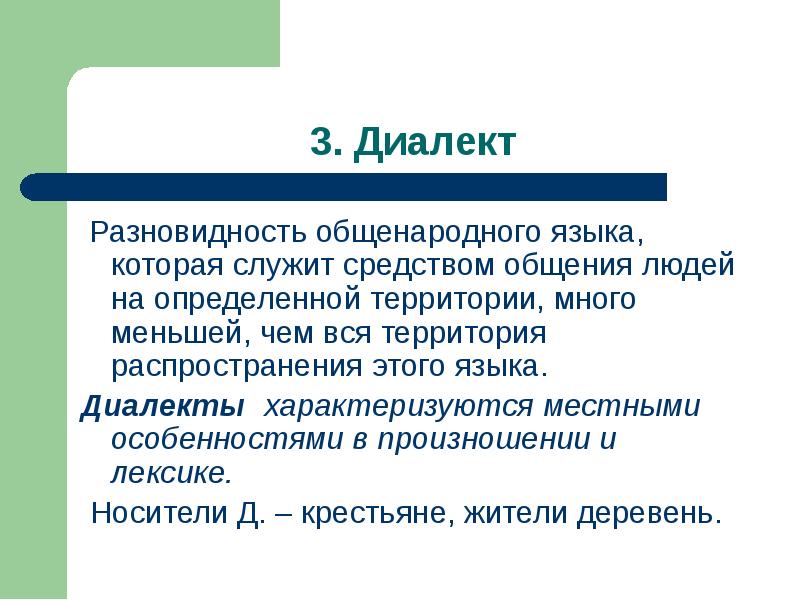 3. Диалект

Разновидность общенародного языка, которая служит средством общения людей на определенной территории, много меньшей, чем вся территория распространения этого языка.

Диалекты характеризуются местными особенностями в произношении и лексике.

Носители Д. – крестьяне, жители деревень.